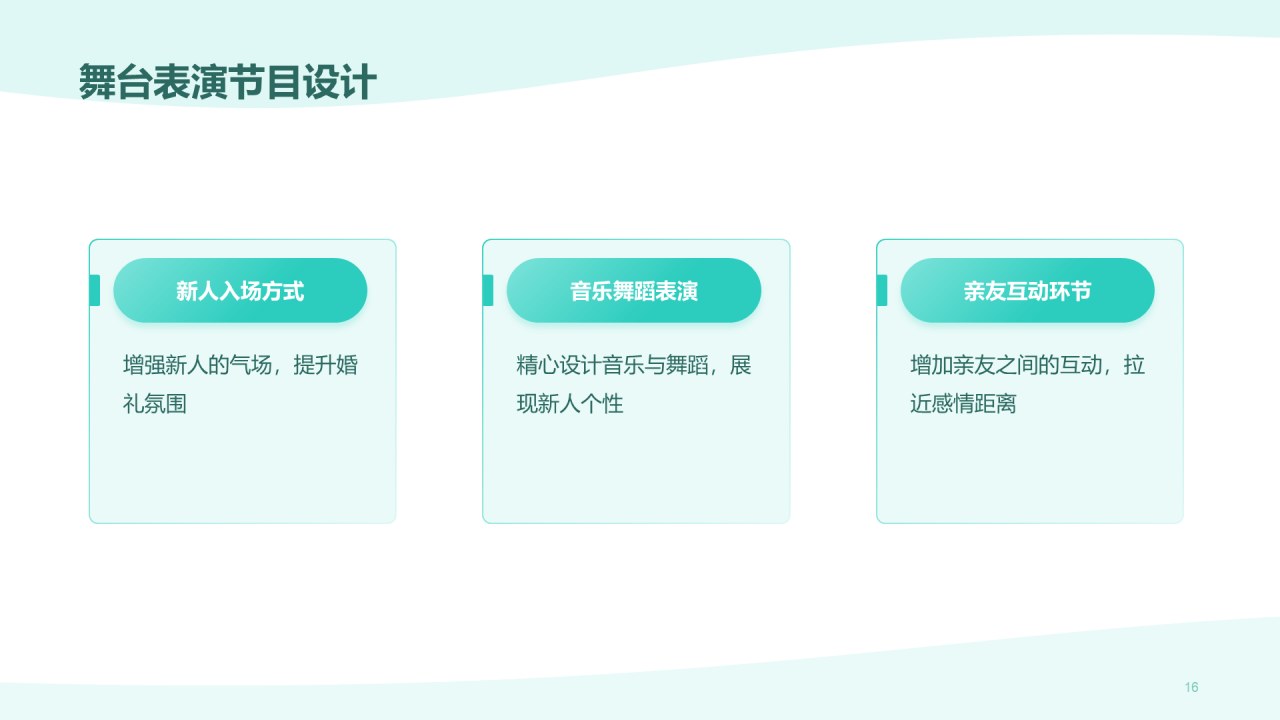 舞台表演节目设计

新人入场方式

增强新人的气场，提升婚礼氛围

音乐舞蹈表演

精心设计音乐与舞蹈，展现新人个性

亲友互动环节

增加亲友之间的互动，拉近感情距离

16